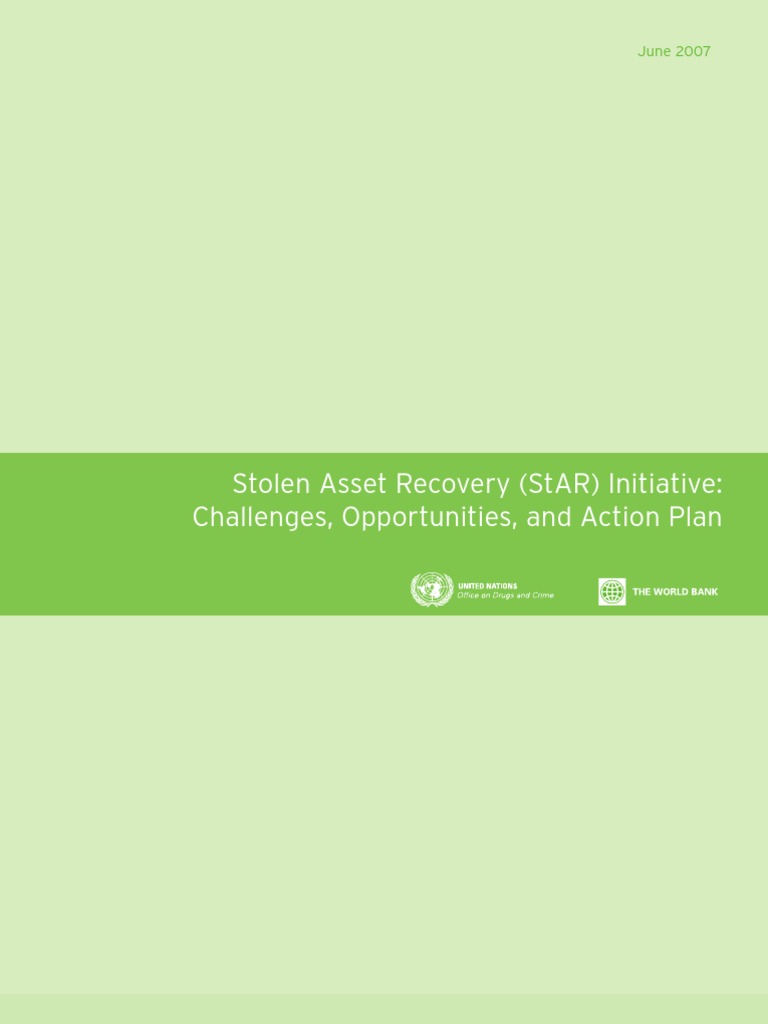 June 2007

Stolen Asset Recovery (StAR) Initiative: Challenges, Opportunities, and Action Plan

UNITED NATIONS
Office on Drugs and Crime

THE WORLD BANK